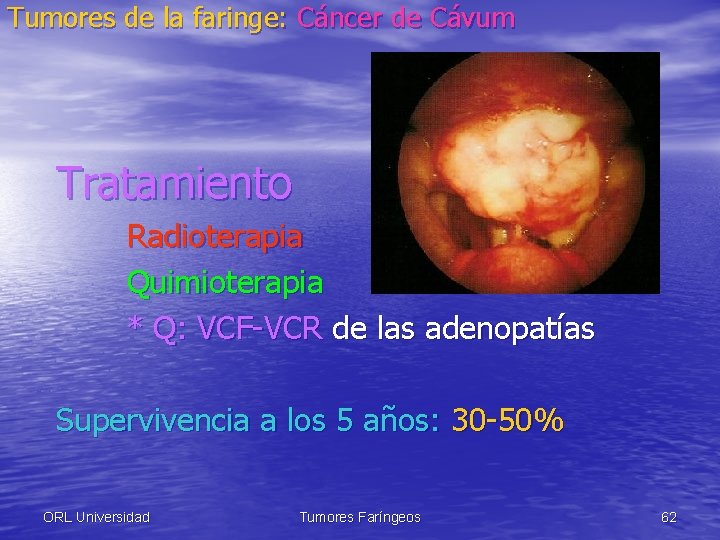 Tumores de la faringe: Cáncer de Cávum

Tratamiento

Radioterapia

Quimioterapia

* Q: VCF-VCR de las adenopatías

Supervivencia a los 5 años: 30-50%

ORL Universidad

Tumores Faríngeos

62